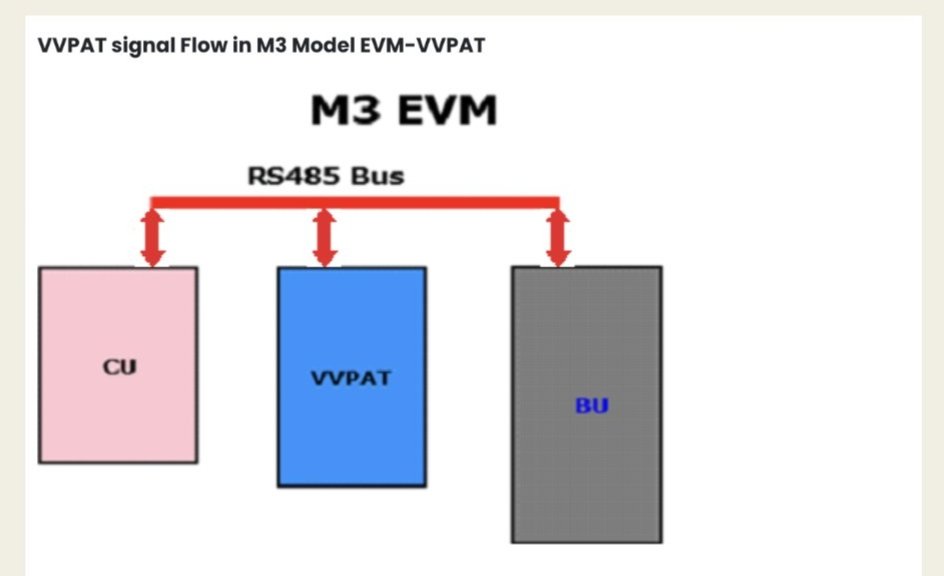 VVPAT signal Flow in M3 Model EVM-VVPAT

M3 EVM

RS485 Bus

CU

VVPAT

BU